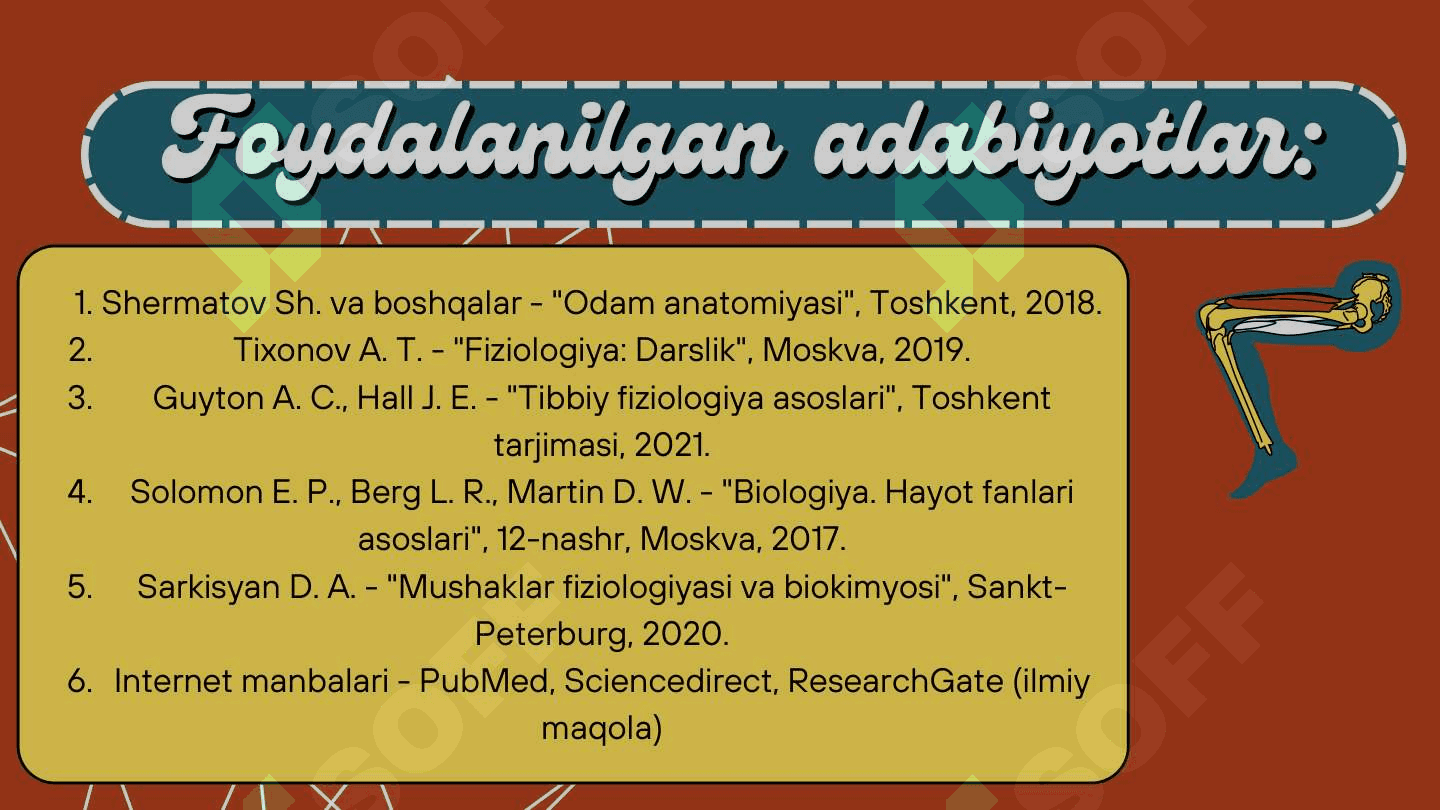 Foydalanilgan adabiyotlar:

1. Shermatov Sh. va boshqalar - "Odam anatomiyasi", Toshkent, 2018.
2. Tixonov A. T. - "Fiziologiya: Darslik", Moskva, 2019.
3. Guyton A. C., Hall J. E. - "Tibbiy fiziologiya asoslari", Toshkent tarjimasi, 2021.
4. Solomon E. P., Berg L. R., Martin D. W. - "Biologiya. Hayot fanlari asoslari", 12-nashr, Moskva, 2017.
5. Sarkisyan D. A. - "Mushaklar fiziologiyasi va biokimyosi", Sankt-Peterburg, 2020.
6. Internet manbalari - PubMed, Sciencedirect, ResearchGate (ilmiy maqola)